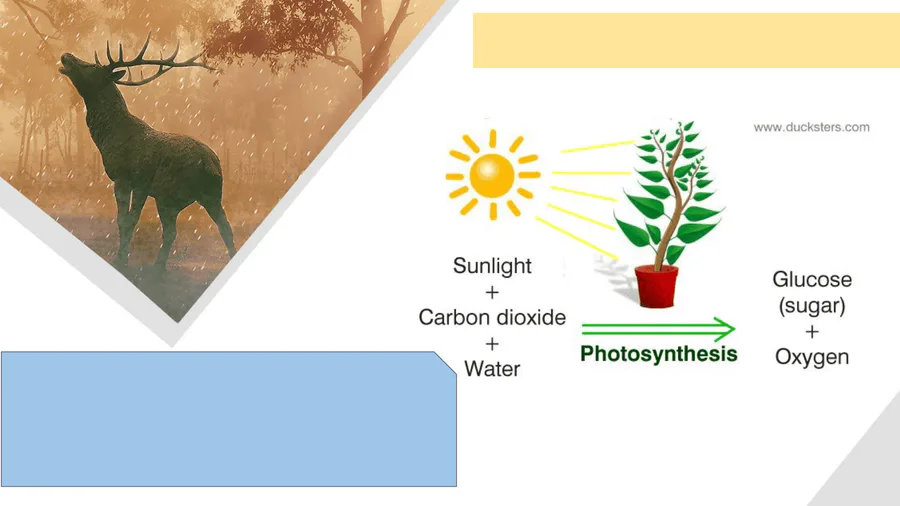 www.ducksters.com

Sunlight
+
Carbon dioxide
+
Water

Photosynthesis

Glucose
(sugar)
+
Oxygen